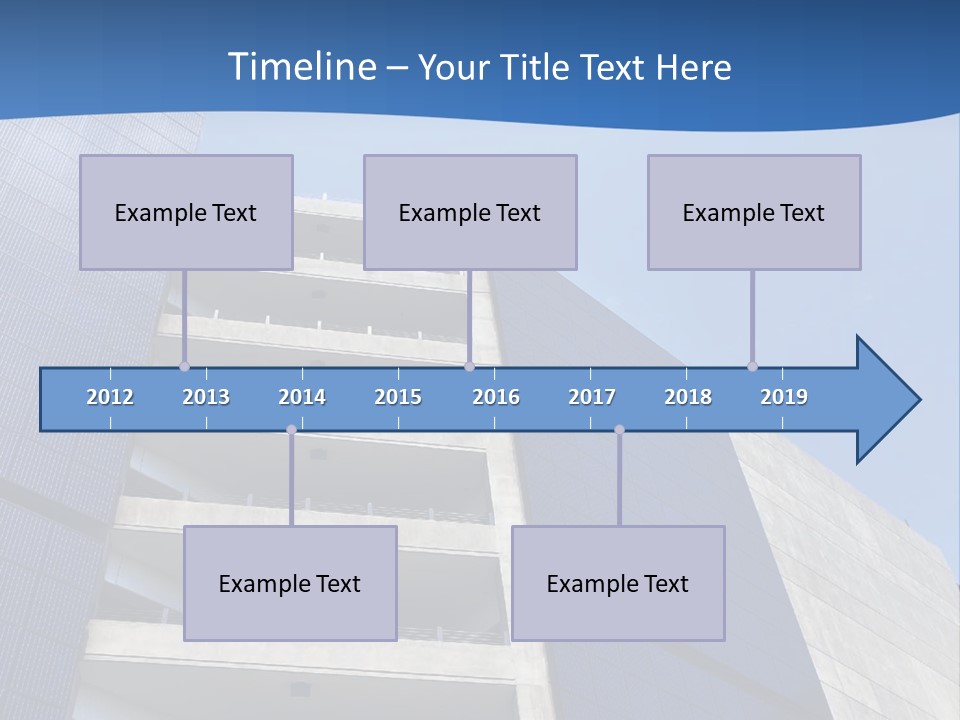 Timeline – Your Title Text Here

Example Text

Example Text

Example Text

2012 2013 2014 2015 2016 2017 2018 2019

Example Text

Example Text